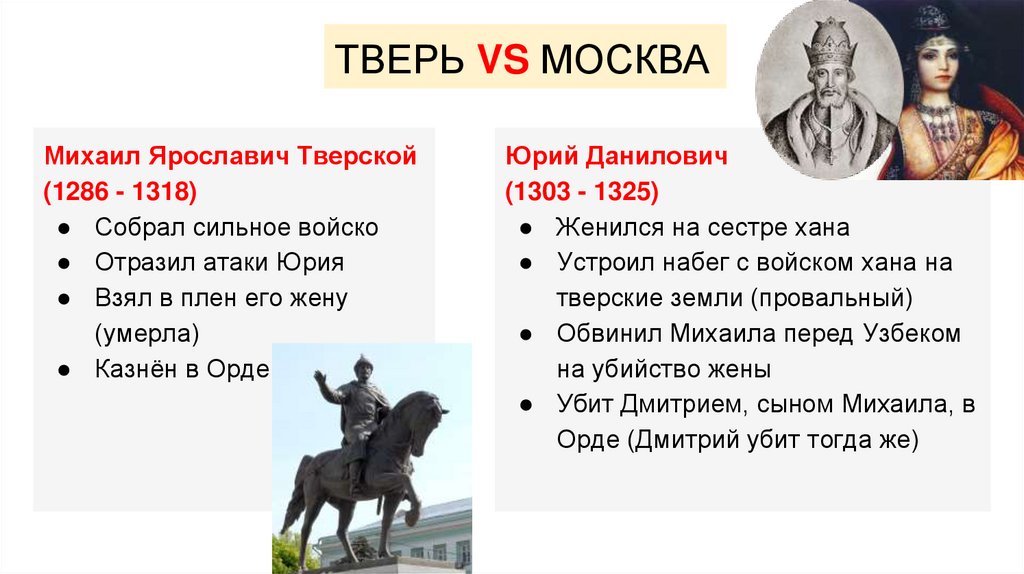 ТВЕРЬ VS МОСКВА

Михаил Ярославич Тверской (1286 - 1318)
● Собрал сильное войско
● Отразил атаки Юрия
● Взял в плен его жену (умерла)
● Казнён в Орде

Юрий Данилович (1303 - 1325)
● Женился на сестре хана
● Устроил набег с войском хана на тверские земли (провальный)
● Обвинил Михаила перед Узбеком на убийство жены
● Убит Дмитрием, сыном Михаила, в Орде (Дмитрий убит тогда же)